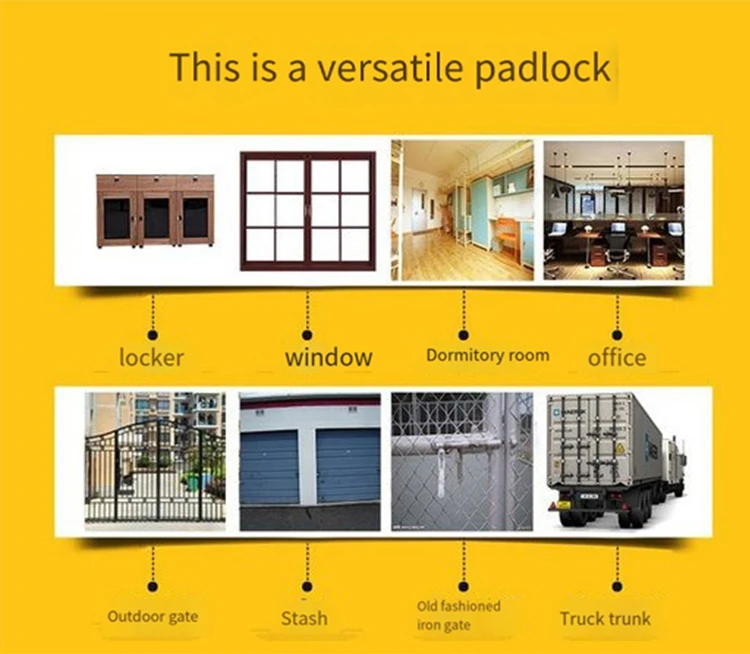 This is a versatile padlock

locker

window

Dormitory room

office

Outdoor gate

Stash

Old fashioned iron gate

Truck trunk